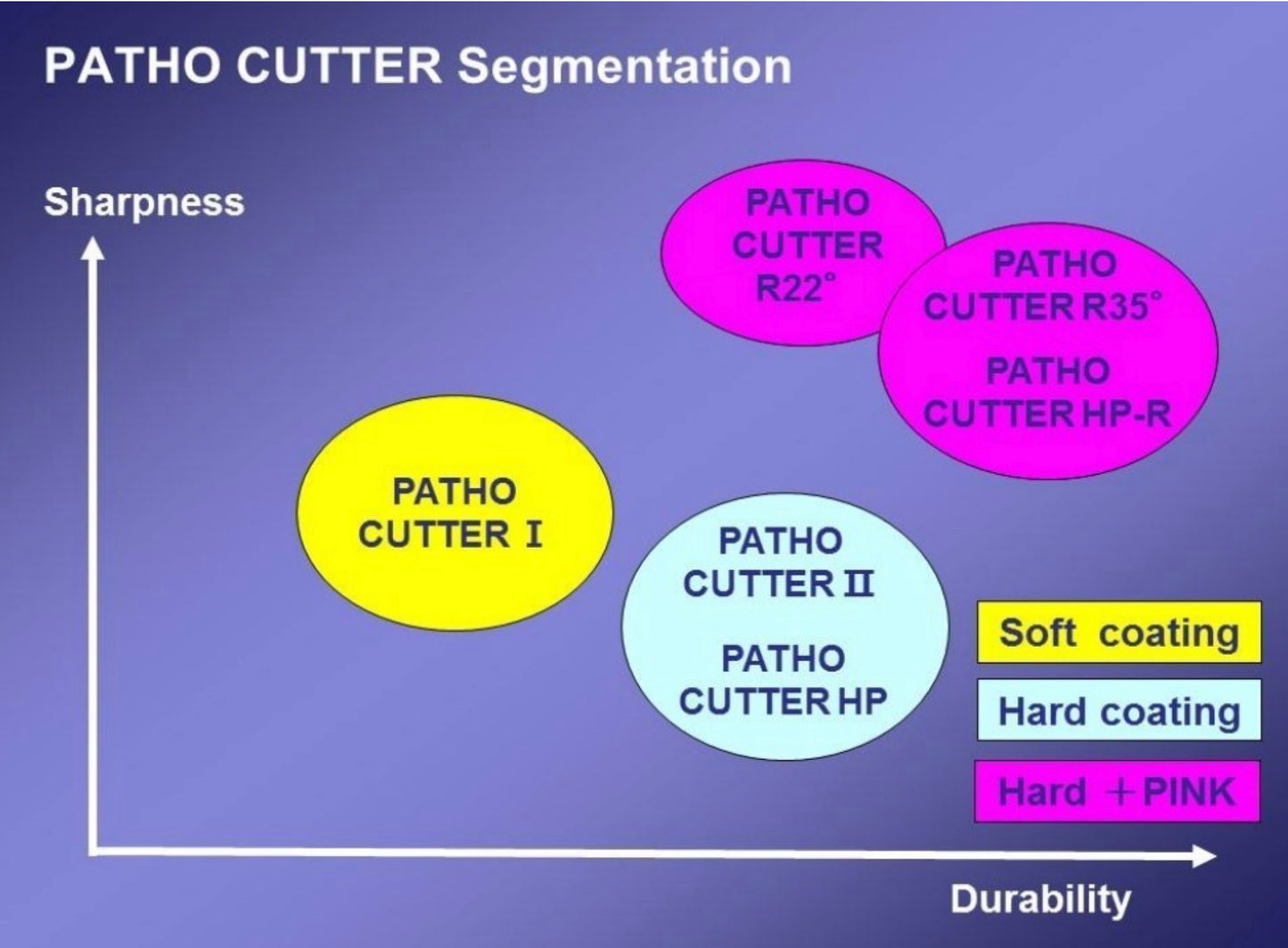 PATHO CUTTER Segmentation

Sharpness

PATHO CUTTER R22°

PATHO CUTTER R35°

PATHO CUTTER HP-R

PATHO CUTTER I

PATHO CUTTER II

PATHO CUTTER HP

Soft coating

Hard coating

Hard ＋PINK

Durability